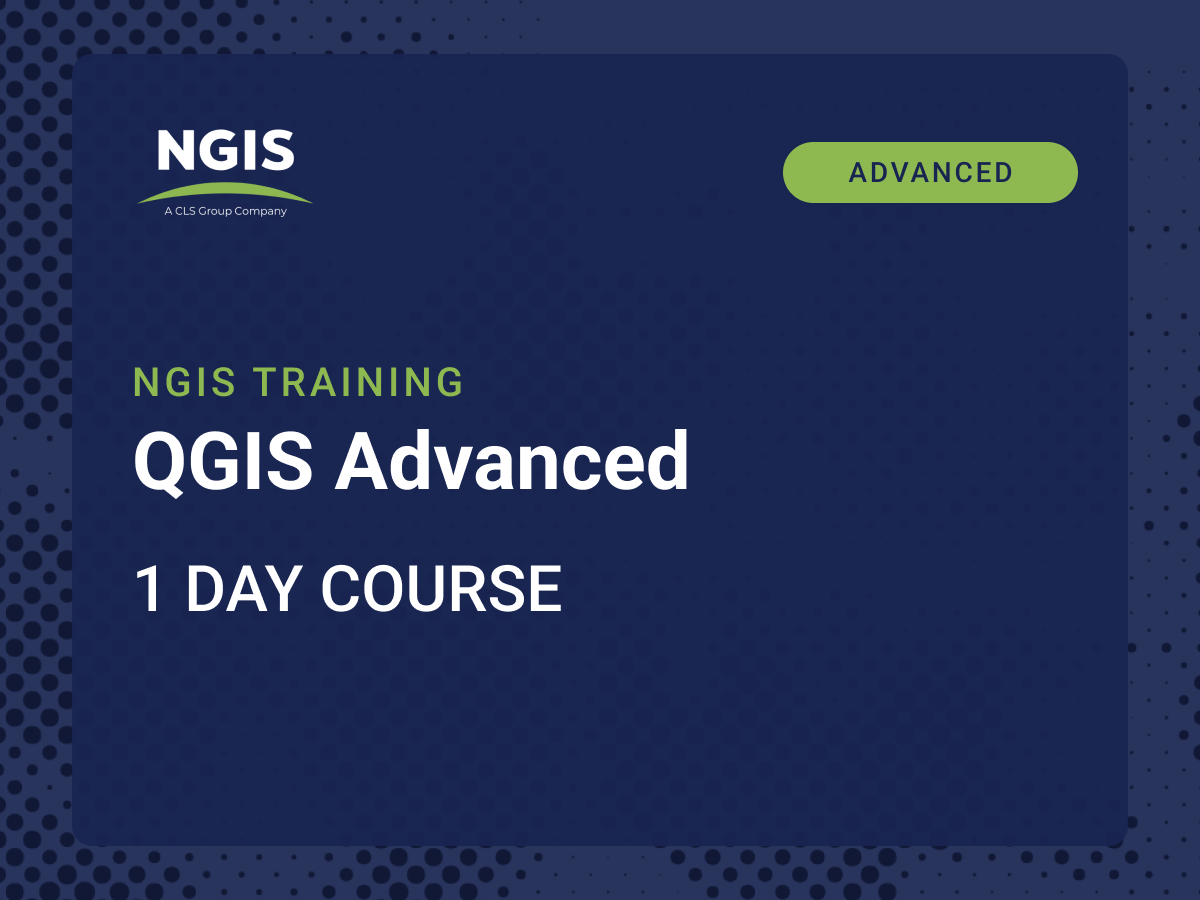 NGIS
A CLS Group Company

ADVANCED

NGIS TRAINING
QGIS Advanced
1 DAY COURSE